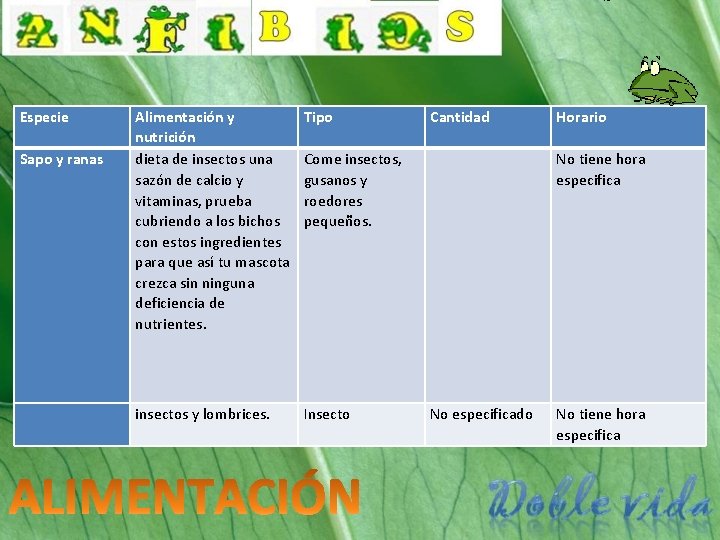 ANFIBIOS

| Especie | Alimentación y nutrición | Tipo | Cantidad | Horario |
|---|---|---|---|---|
| Sapo y ranas | dieta de insectos una sazón de calcio y vitaminas, prueba cubriendo a los bichos con estos ingredientes para que así tu mascota crezca sin ninguna deficiencia de nutrientes. | Come insectos, gusanos y roedores pequeños. | | No tiene hora especifica |
| | insectos y lombrices. | Insecto | No especificado | No tiene hora especifica |

ALIMENTACIÓN

Doble vida